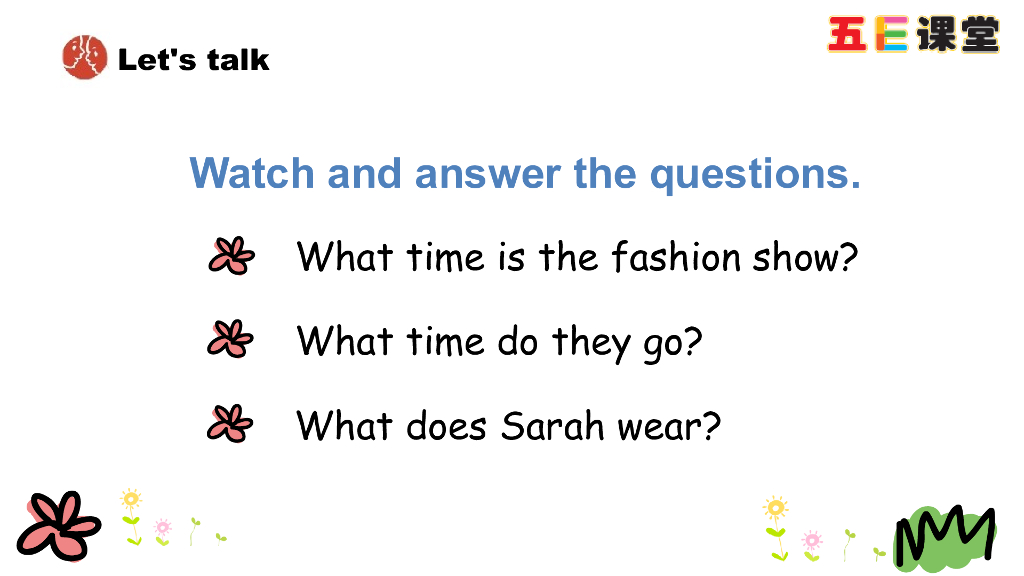 Let's talk

五E课堂

Watch and answer the questions.

What time is the fashion show?

What time do they go?

What does Sarah wear?